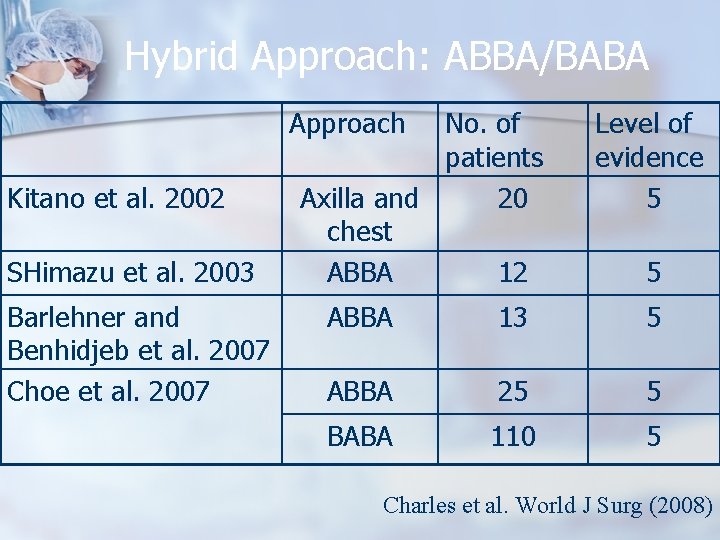 Hybrid Approach: ABBA/BABA

| | Approach | No. of patients | Level of evidence |
|---|---|---|---|
| Kitano et al. 2002 | Axilla and chest | 20 | 5 |
| SHimazu et al. 2003 | ABBA | 12 | 5 |
| Barlehner and Benhidjeb et al. 2007 | ABBA | 13 | 5 |
| Choe et al. 2007 | ABBA | 25 | 5 |
| | BABA | 110 | 5 |

Charles et al. World J Surg (2008)